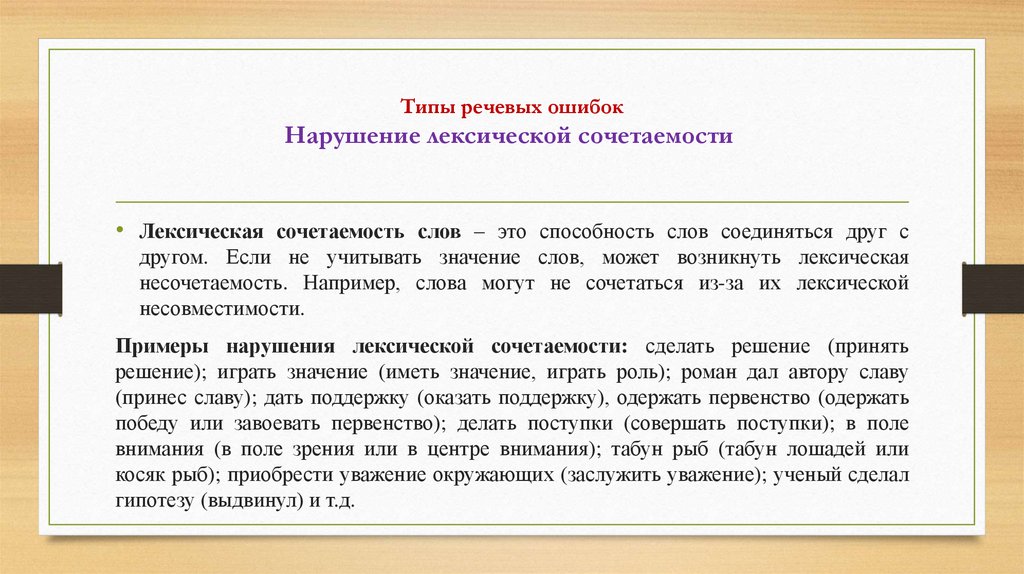 Типы речевых ошибок
Нарушение лексической сочетаемости

• Лексическая сочетаемость слов – это способность слов соединяться друг с другом. Если не учитывать значение слов, может возникнуть лексическая несочетаемость. Например, слова могут не сочетаться из-за их лексической несовместимости.

Примеры нарушения лексической сочетаемости: сделать решение (принять решение); играть значение (иметь значение, играть роль); роман дал автору славу (принес славу); дать поддержку (оказать поддержку), одержать первенство (одержать победу или завоевать первенство); делать поступки (совершать поступки); в поле внимания (в поле зрения или в центре внимания); табун рыб (табун лошадей или косяк рыб); приобрести уважение окружающих (заслужить уважение); ученый сделал гипотезу (выдвинул) и т.д.